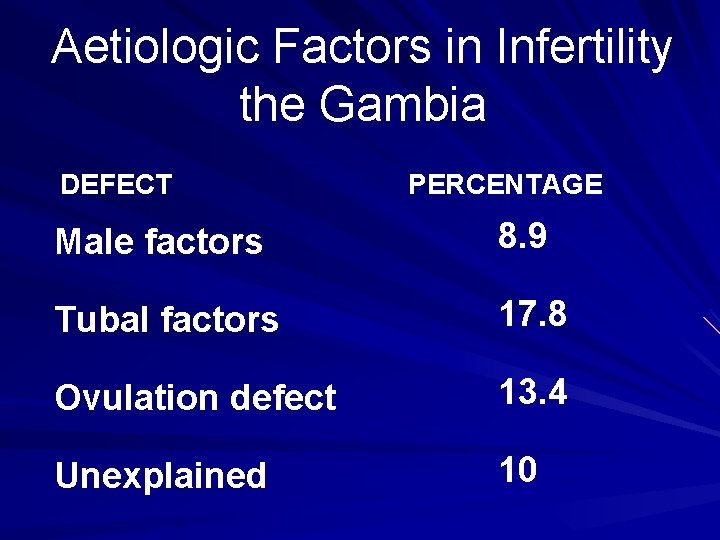 Aetiologic Factors in Infertility the Gambia

| DEFECT | PERCENTAGE |
|---|---|
| Male factors | 8.9 |
| Tubal factors | 17.8 |
| Ovulation defect | 13.4 |
| Unexplained | 10 |